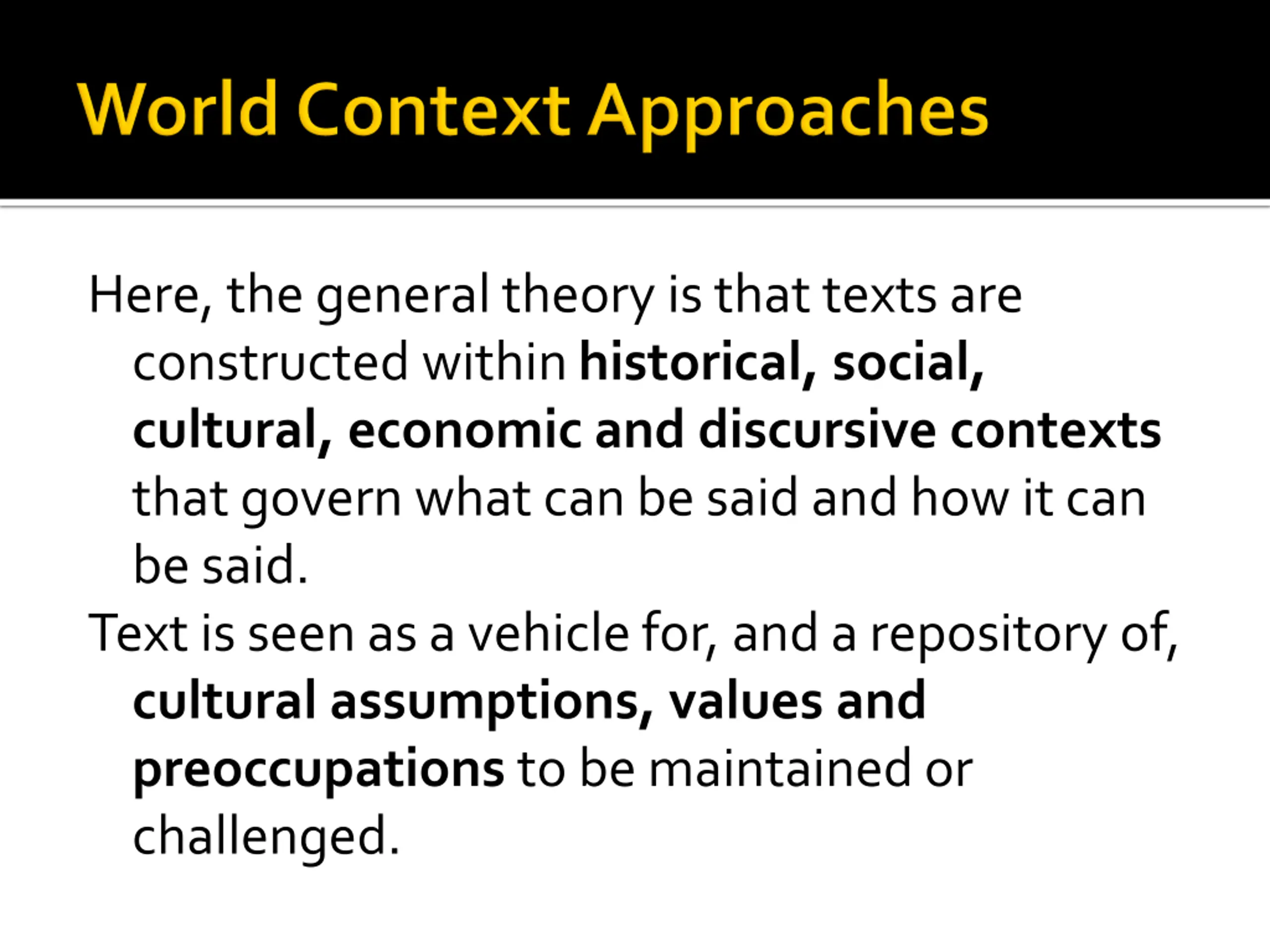 World Context Approaches

Here, the general theory is that texts are constructed within historical, social, cultural, economic and discursive contexts that govern what can be said and how it can be said.

Text is seen as a vehicle for, and a repository of, cultural assumptions, values and preoccupations to be maintained or challenged.